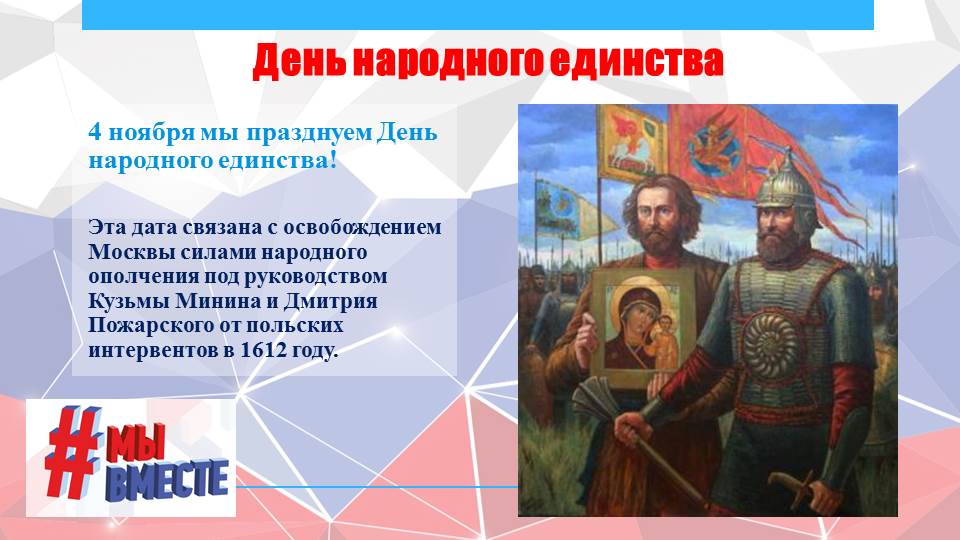 День народного единства

4 ноября мы празднуем День народного единства!

Эта дата связана с освобождением Москвы силами народного ополчения под руководством Кузьмы Минина и Дмитрия Пожарского от польских интервентов в 1612 году.

#МЫ ВМЕСТЕ